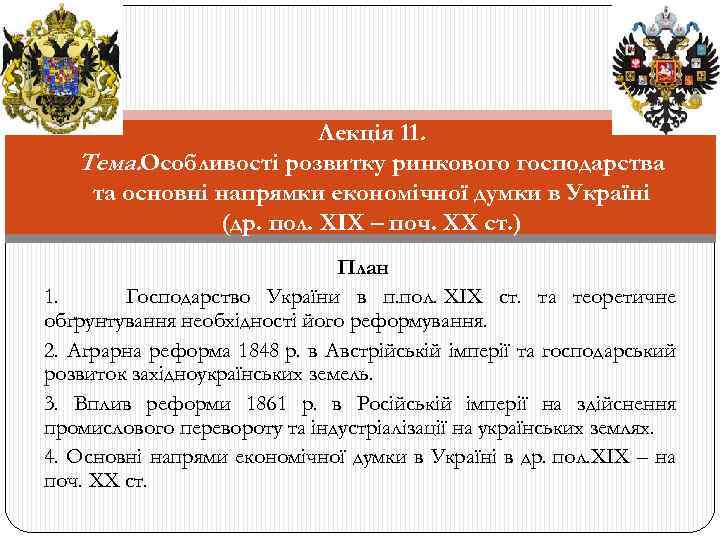 Лекція 11.
Тема.Особливості розвитку ринкового господарства та основні напрямки економічної думки в Україні (др. пол. XIX – поч. XX ст.)

План

1. Господарство України в п.пол. XIX ст. та теоретичне обґрунтування необхідності його реформування.

2. Аграрна реформа 1848 р. в Австрійській імперії та господарський розвиток західноукраїнських земель.

3. Вплив реформи 1861 р. в Російській імперії на здійснення промислового перевороту та індустріалізації на українських землях.

4. Основні напрями економічної думки в Україні в др. пол.XIX – на поч. XX ст.